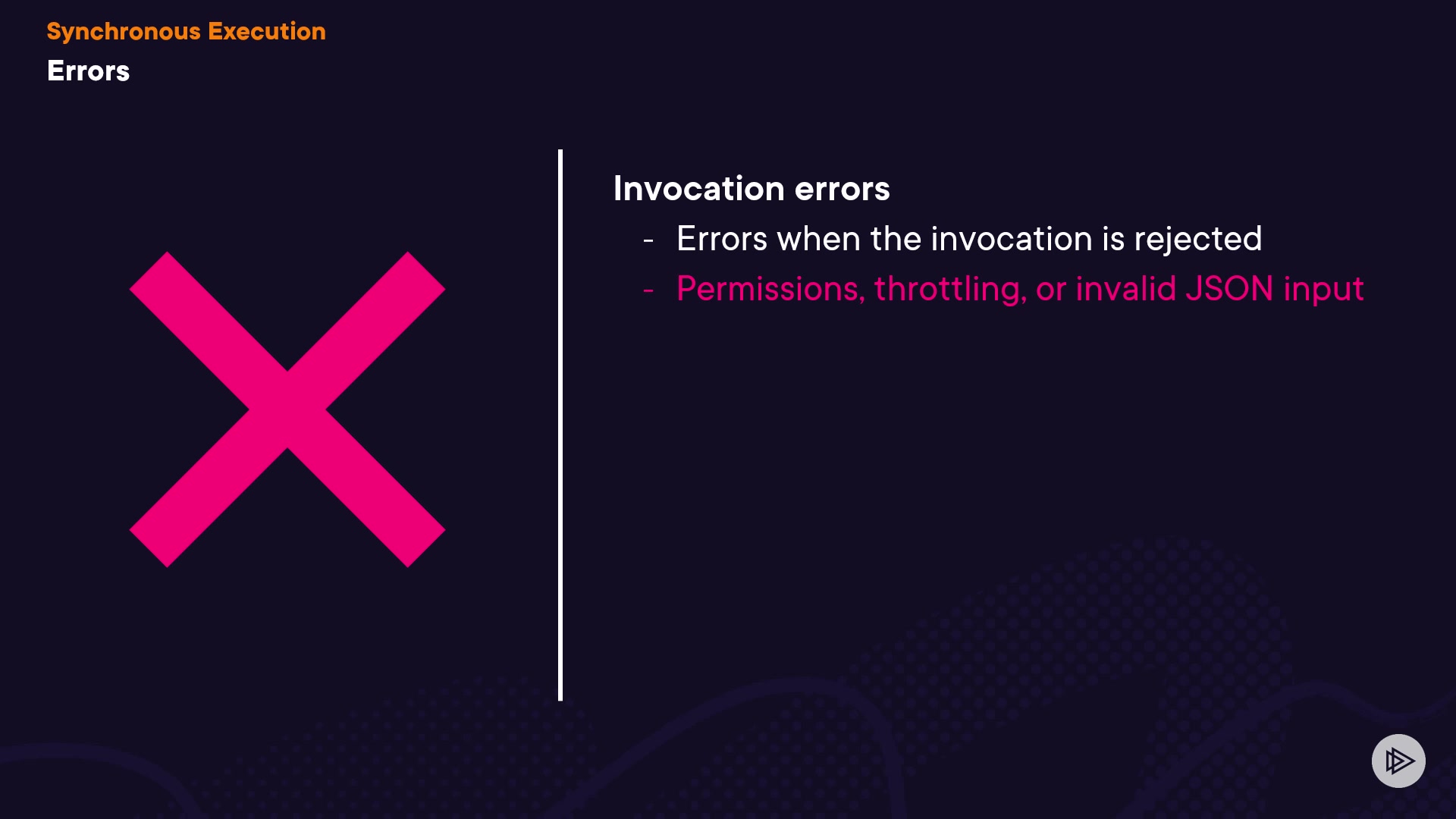 Synchronous Execution
Errors

Invocation errors
- Errors when the invocation is rejected
- Permissions, throttling, or invalid JSON input